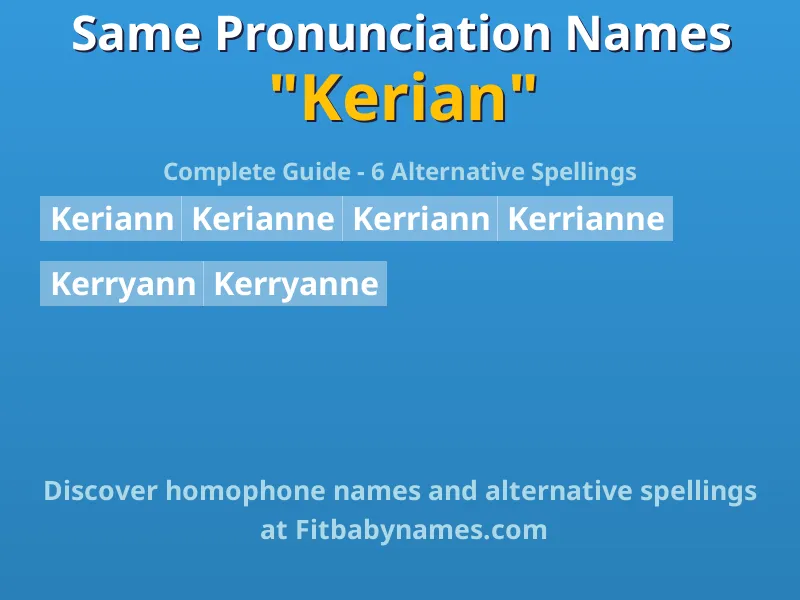 Same Pronunciation Names
"Kerian"

Complete Guide - 6 Alternative Spellings

Keriann Kerianne Kerriann Kerrianne

Kerryann Kerryanne

Discover homophone names and alternative spellings at Fitbabynames.com